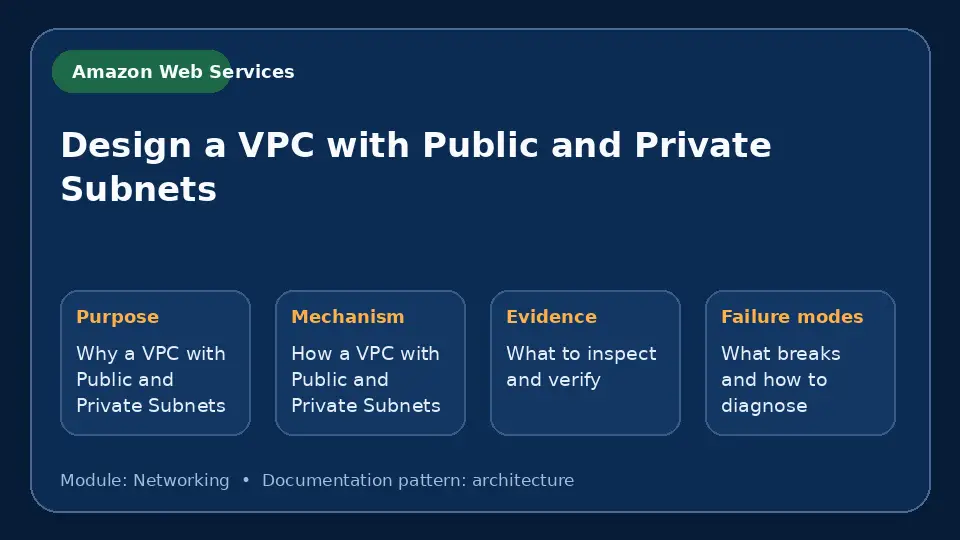 Amazon Web Services

Design a VPC with Public and Private Subnets

Purpose

Why a VPC with Public and Private Subnets

Mechanism

How a VPC with Public and Private Subnets

Evidence

What to inspect and verify

Failure modes

What breaks and how to diagnose

Module: Networking • Documentation pattern: architecture